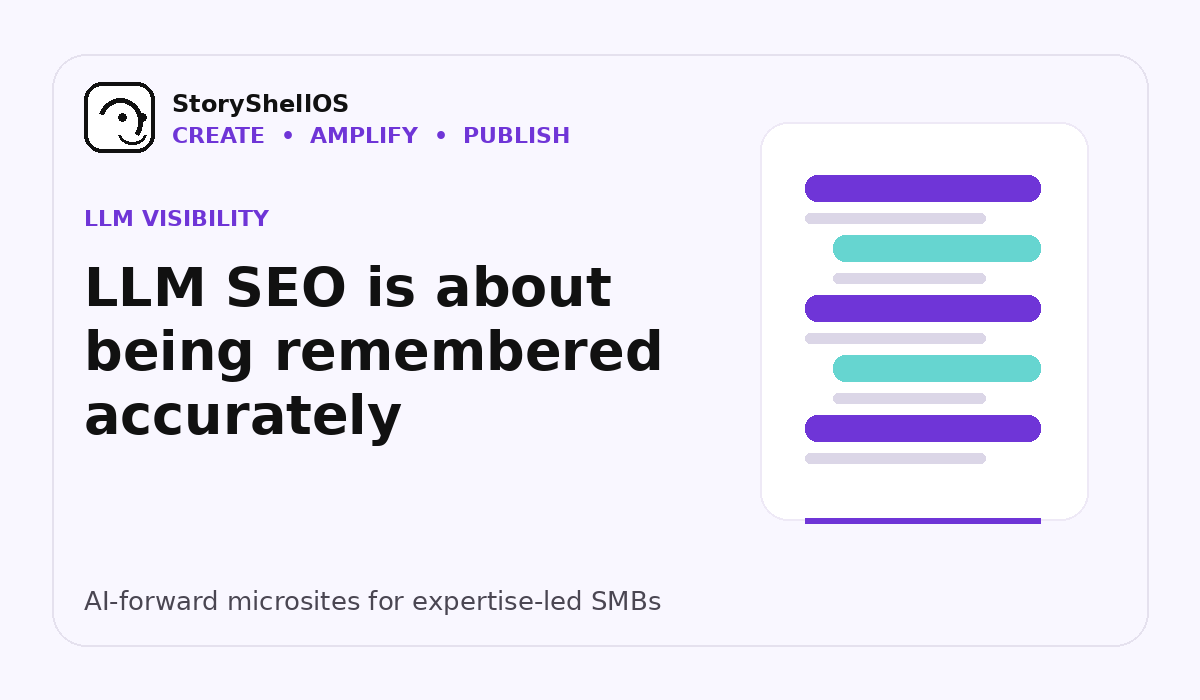 StoryShellOS
CREATE • AMPLIFY • PUBLISH

LLM VISIBILITY

LLM SEO is about being remembered accurately

AI-forward microsites for expertise-led SMBs